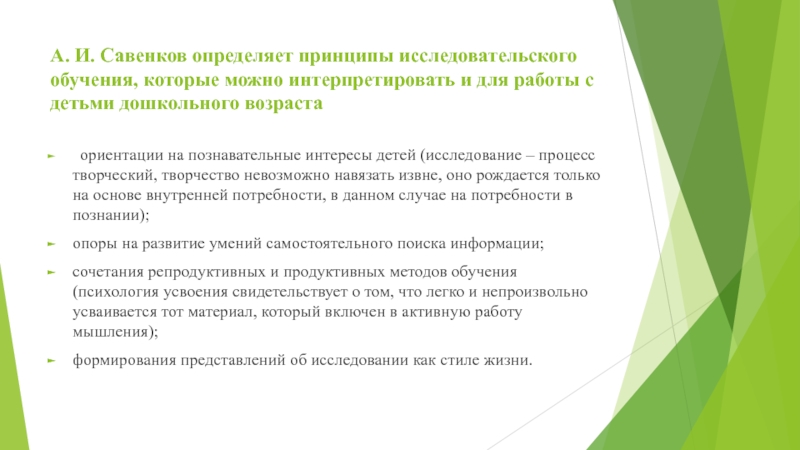 А. И. Савенков определяет принципы исследовательского обучения, которые можно интерпретировать и для работы с детьми дошкольного возраста

ориентации на познавательные интересы детей (исследование – процесс творческий, творчество невозможно навязать извне, оно рождается только на основе внутренней потребности, в данном случае на потребности в познании);

опоры на развитие умений самостоятельного поиска информации;

сочетания репродуктивных и продуктивных методов обучения (психология усвоения свидетельствует о том, что легко и непроизвольно усваивается тот материал, который включен в активную работу мышления);

формирования представлений об исследовании как стиле жизни.